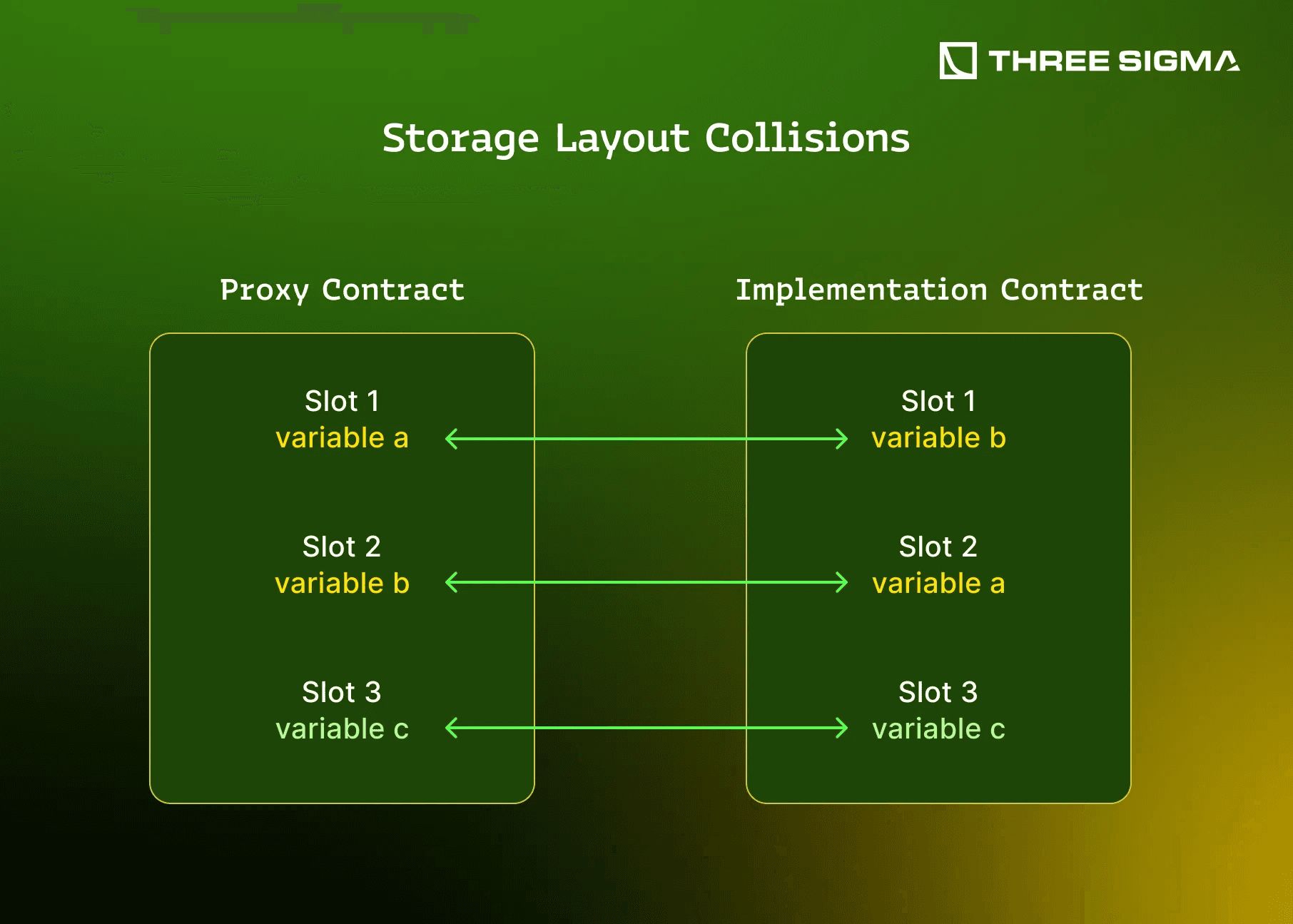 THREE SIGMA

Storage Layout Collisions

Proxy Contract

Slot 1
variable a

Slot 2
variable b

Slot 3
variable c

Implementation Contract

Slot 1
variable b

Slot 2
variable a

Slot 3
variable c